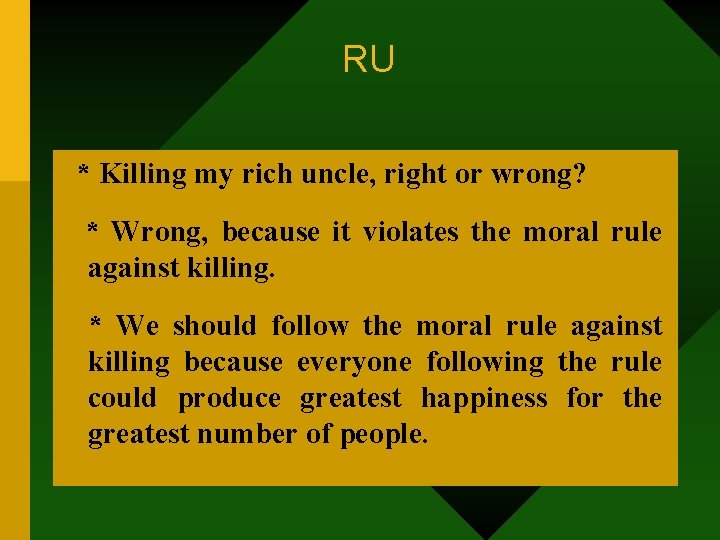 RU

* Killing my rich uncle, right or wrong?

* Wrong, because it violates the moral rule against killing.

* We should follow the moral rule against killing because everyone following the rule could produce greatest happiness for the greatest number of people.